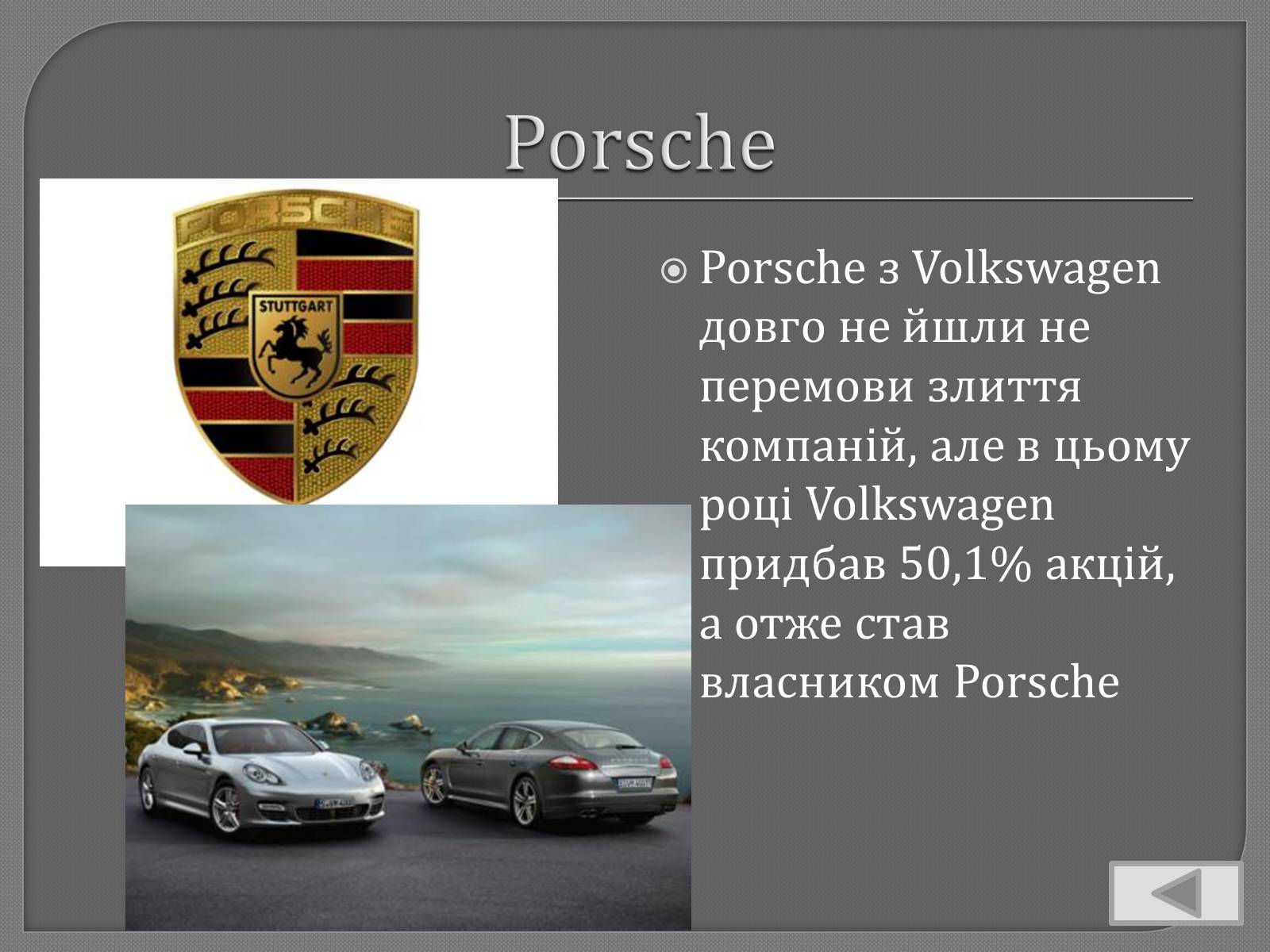 Porsche

PORSCHE

STUTTGART

Porsche з Volkswagen довго не йшли не перемови злиття компаній, але в цьому році Volkswagen придбав 50,1% акцій, а отже став власником Porsche